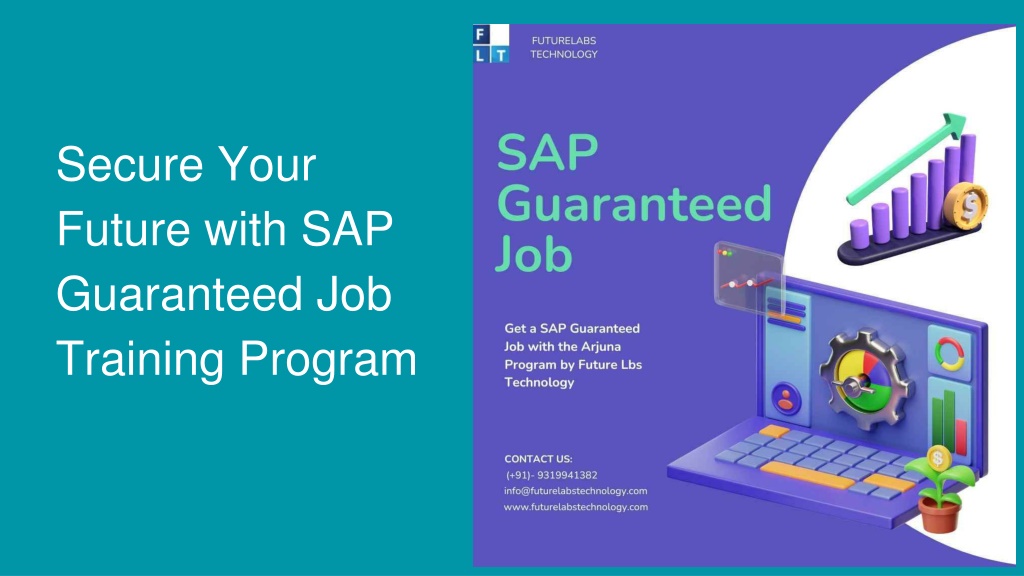 Secure Your Future with SAP Guaranteed Job Training Program

F L T

FUTURELABS TECHNOLOGY

SAP Guaranteed Job

Get a SAP Guaranteed Job with the Arjuna Program by Future Lbs Technology

CONTACT US:
(+91)- 9319941382
info@futurelabstechnology.com
www.futurelabstechnology.com